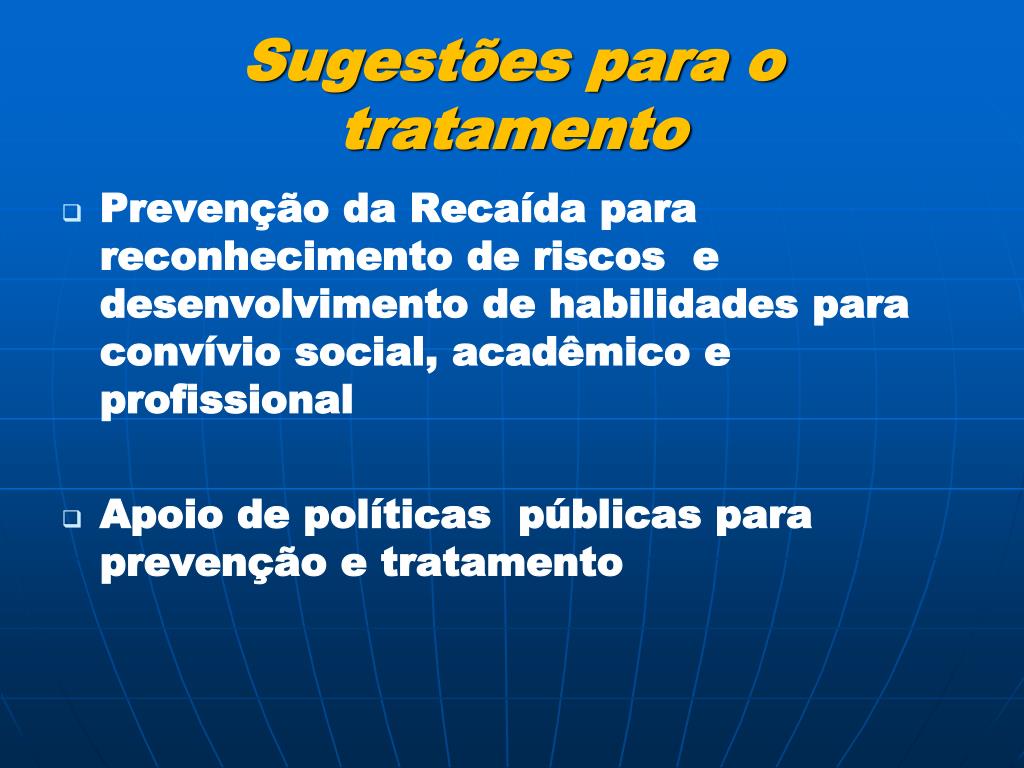 Sugestões para o tratamento

❑ Prevenção da Recaída para reconhecimento de riscos  e desenvolvimento de habilidades para convívio social, acadêmico e profissional

❑ Apoio de políticas  públicas para prevenção e tratamento